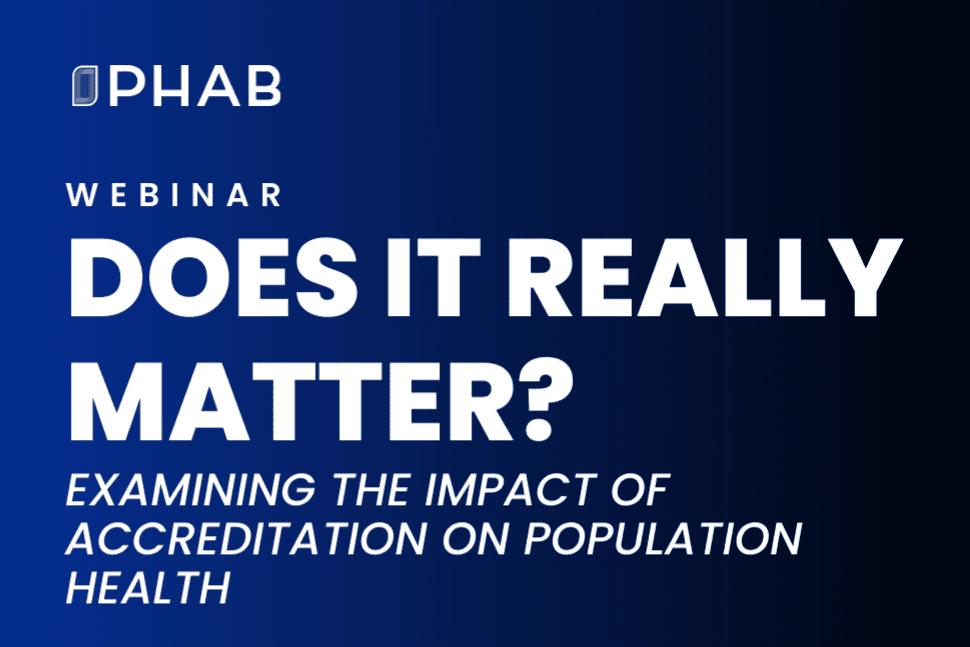 PHAB

WEBINAR

DOES IT REALLY MATTER?

EXAMINING THE IMPACT OF ACCREDITATION ON POPULATION HEALTH